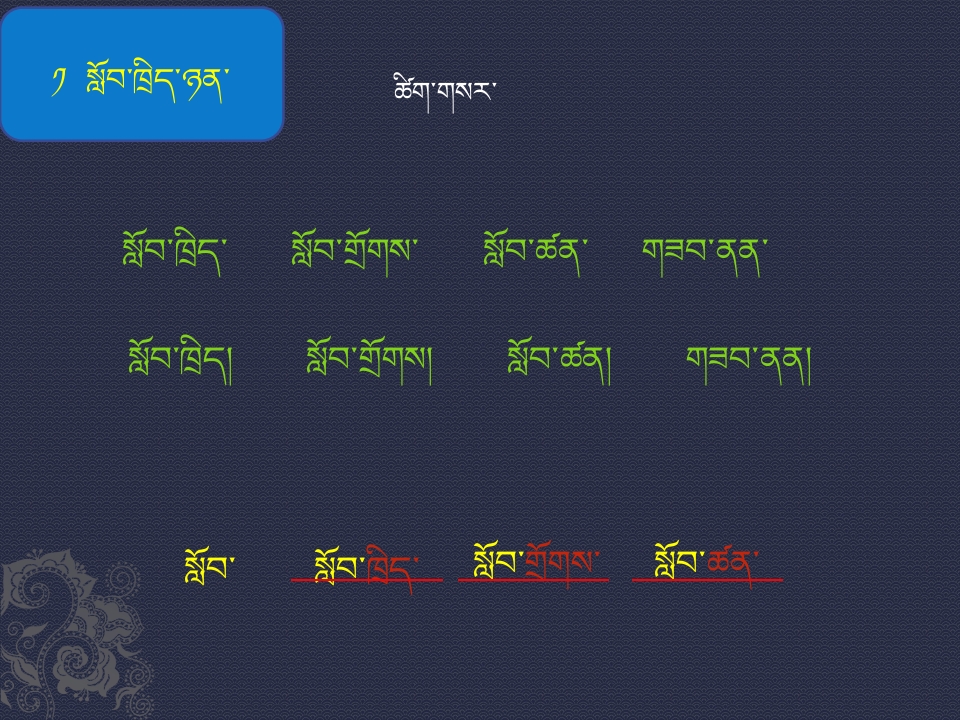 ༡ སློབ་ཁྲིད་ཉན་

ཚིག་གསར་

སློབ་ཁྲིད་ སློབ་གྲོགས་ སློབ་ཚན་ གཟབ་ནན་

སློབ་ཁྲིད། སློབ་གྲོགས། སློབ་ཚན། གཟབ་ནན།

སློབ་ སློབ་ཁྲིད་ སློབ་གྲོགས་ སློབ་ཚན་